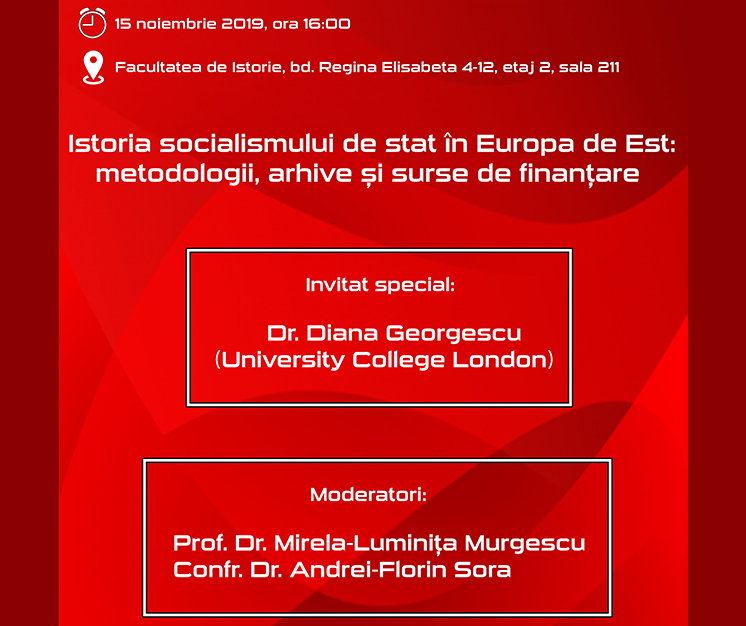 15 noiembrie 2019, ora 16:00

Facultatea de Istorie, bd. Regina Elisabeta 4-12, etaj 2, sala 211

Istoria socialismului de stat în Europa de Est: metodologii, arhive și surse de finanțare

Invitat special:

Dr. Diana Georgescu
(University College London)

Moderatori:

Prof. Dr. Mirela-Luminița Murgescu
Confr. Dr. Andrei-Florin Sora